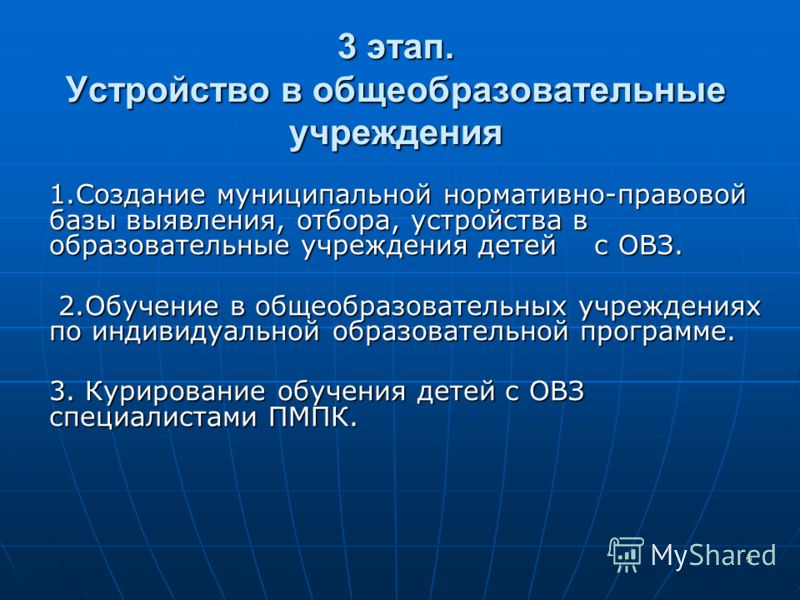 3 этап.
Устройство в общеобразовательные учреждения

1.Создание муниципальной нормативно-правовой базы выявления, отбора, устройства в образовательные учреждения детей с ОВЗ.

2.Обучение в общеобразовательных учреждениях по индивидуальной образовательной программе.

3. Курирование обучения детей с ОВЗ специалистами ПМПК.

MyShared